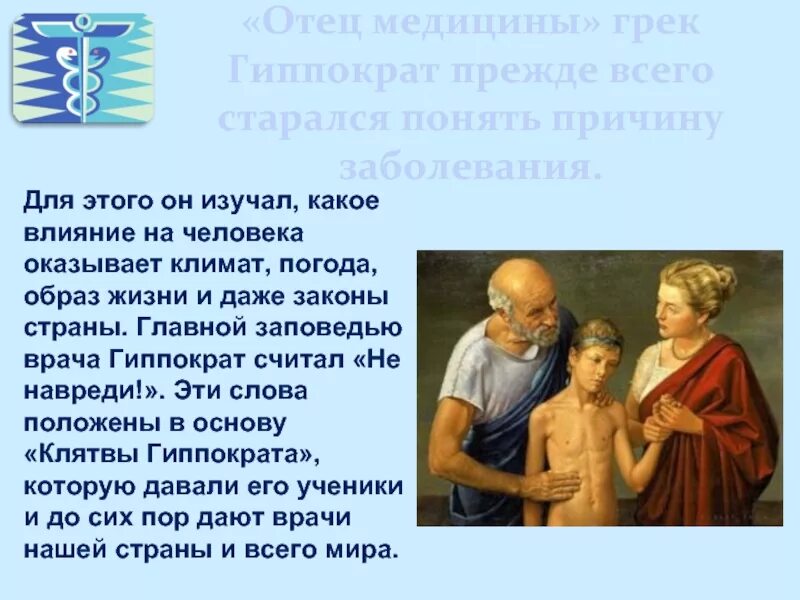 «Отец медицины» грек Гиппократ прежде всего старался понять причину заболевания.

Для этого он изучал, какое влияние на человека оказывает климат, погода, образ жизни и даже законы страны. Главной заповедью врача Гиппократ считал «Не навреди!». Эти слова положены в основу «Клятвы Гиппократа», которую давали его ученики и до сих пор дают врачи нашей страны и всего мира.